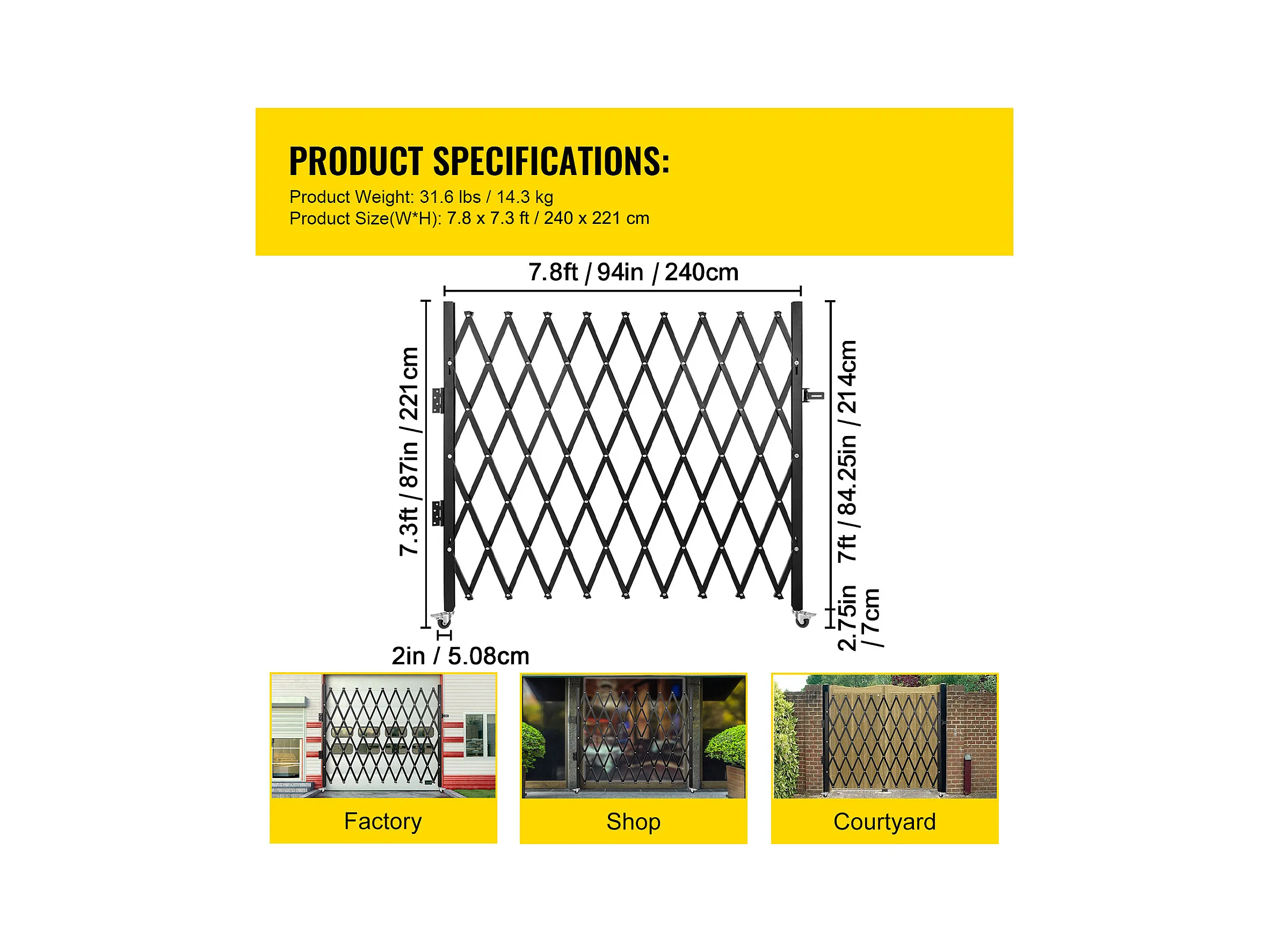 PRODUCT SPECIFICATIONS:

Product Weight: 31.6 lbs / 14.3 kg
Product Size(W*H): 7.8 x 7.3 ft / 240 x 221 cm

7.8ft / 94in / 240cm

7.3ft / 87in / 221cm

7ft / 84.25in / 214cm

2.75in / 7cm

2in / 5.08cm

Factory

Shop

Courtyard